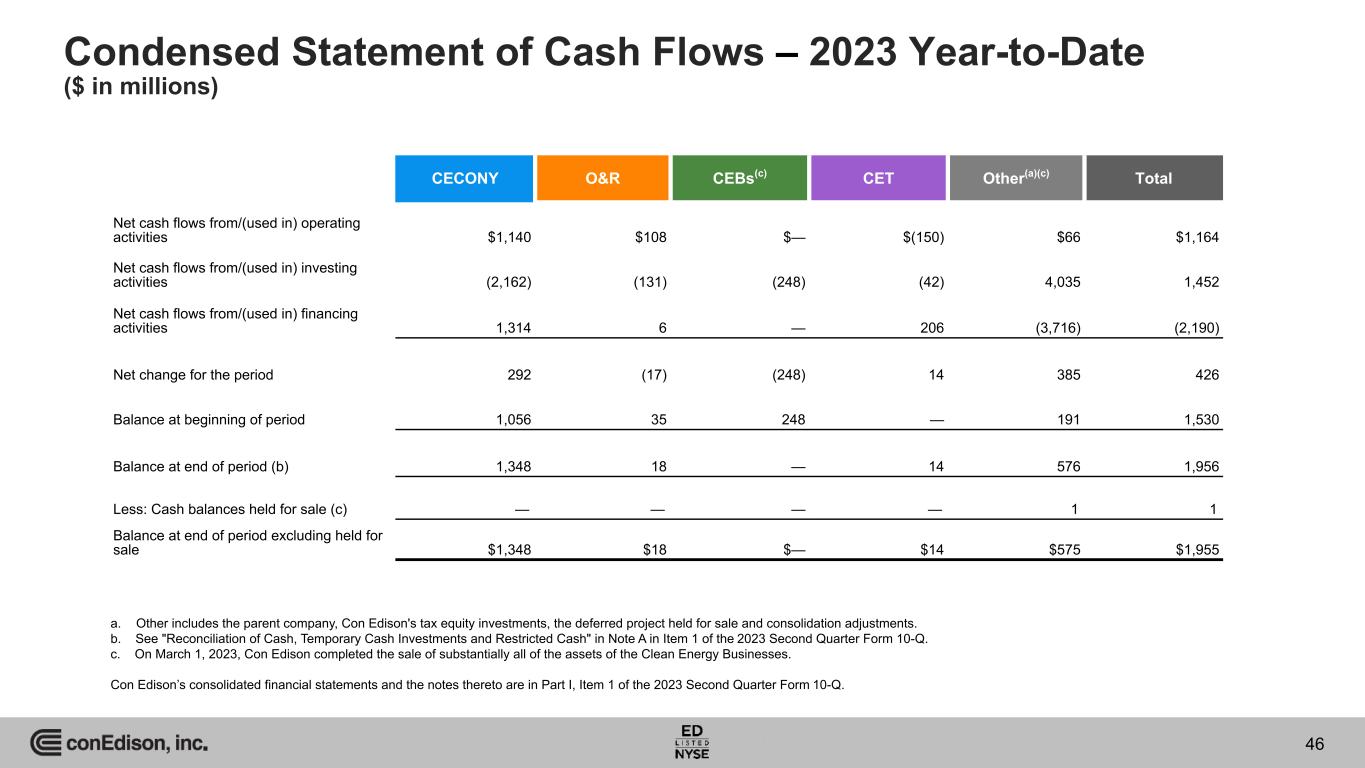 Condensed Statement of Cash Flows – 2023 Year-to-Date
($ in millions)

| | CECONY | O&R | CEBs$^{(c)}$ | CET | Other$^{(a)(c)}$ | Total |
|---|---|---|---|---|---|---|
| Net cash flows from/(used in) operating activities | $1,140 | $108 | $— | $(150) | $66 | $1,164 |
| Net cash flows from/(used in) investing activities | (2,162) | (131) | (248) | (42) | 4,035 | 1,452 |
| Net cash flows from/(used in) financing activities | 1,314 | 6 | — | 206 | (3,716) | (2,190) |
| Net change for the period | 292 | (17) | (248) | 14 | 385 | 426 |
| Balance at beginning of period | 1,056 | 35 | 248 | — | 191 | 1,530 |
| Balance at end of period (b) | 1,348 | 18 | — | 14 | 576 | 1,956 |
| Less: Cash balances held for sale (c) | — | — | — | — | 1 | 1 |
| Balance at end of period excluding held for sale | $1,348 | $18 | $— | $14 | $575 | $1,955 |

a. Other includes the parent company, Con Edison's tax equity investments, the deferred project held for sale and consolidation adjustments.
b. See "Reconciliation of Cash, Temporary Cash Investments and Restricted Cash" in Note A in Item 1 of the 2023 Second Quarter Form 10-Q.
c. On March 1, 2023, Con Edison completed the sale of substantially all of the assets of the Clean Energy Businesses.

Con Edison's consolidated financial statements and the notes thereto are in Part I, Item 1 of the 2023 Second Quarter Form 10-Q.

conEdison, inc.

ED LISTED NYSE

46